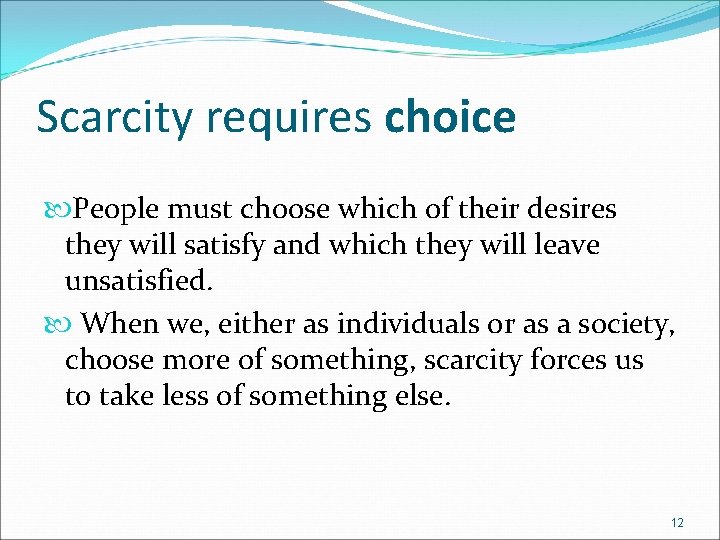 Scarcity requires choice

People must choose which of their desires they will satisfy and which they will leave unsatisfied.

When we, either as individuals or as a society, choose more of something, scarcity forces us to take less of something else.

12